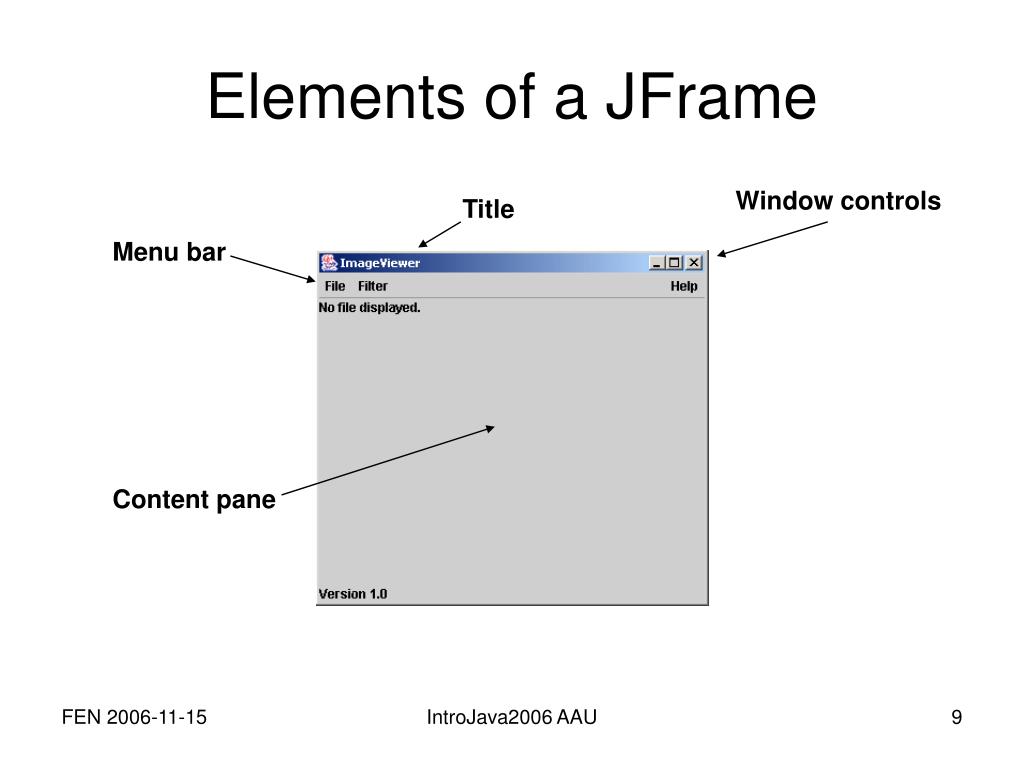 Elements of a JFrame

Title

Window controls

Menu bar

ImageViewer

File Filter

Help

No file displayed.

Content pane

Version 1.0

FEN 2006-11-15

IntroJava2006 AAU

9